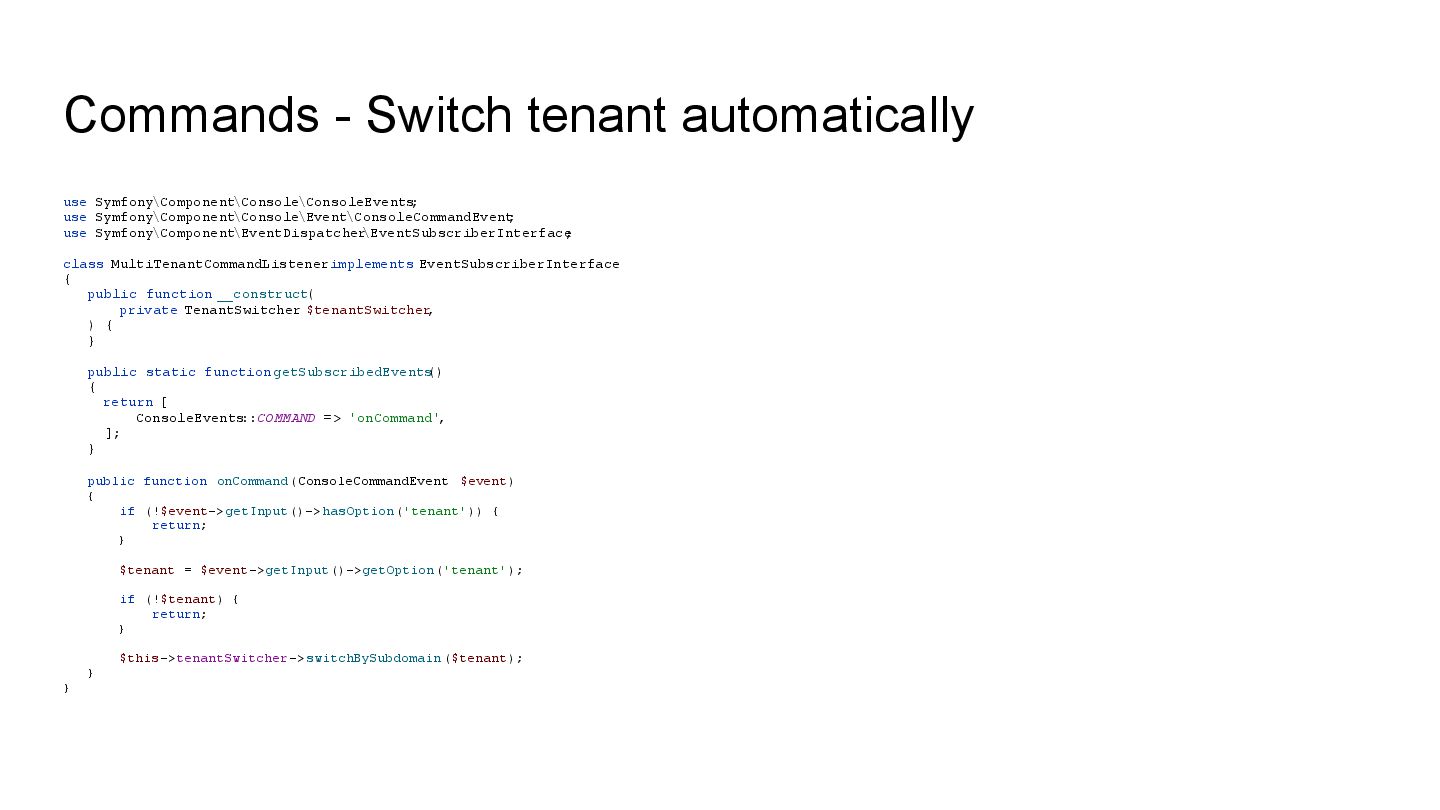 Commands - Switch tenant automatically

use Symfony\Component\Console\ConsoleEvents;
use Symfony\Component\Console\Event\ConsoleCommandEvent;
use Symfony\Component\EventDispatcher\EventSubscriberInterface;

class MultiTenantCommandListener implements EventSubscriberInterface
{
   public function __construct(
       private TenantSwitcher $tenantSwitcher,
   ) {
   }

   public static function getSubscribedEvents()
   {
     return [
         ConsoleEvents::COMMAND => 'onCommand',
     ];
   }

   public function onCommand(ConsoleCommandEvent $event)
   {
       if (!$event->getInput()->hasOption('tenant')) {
           return;
       }

       $tenant = $event->getInput()->getOption('tenant');

       if (!$tenant) {
           return;
       }

       $this->tenantSwitcher->switchBySubdomain($tenant);
   }
}